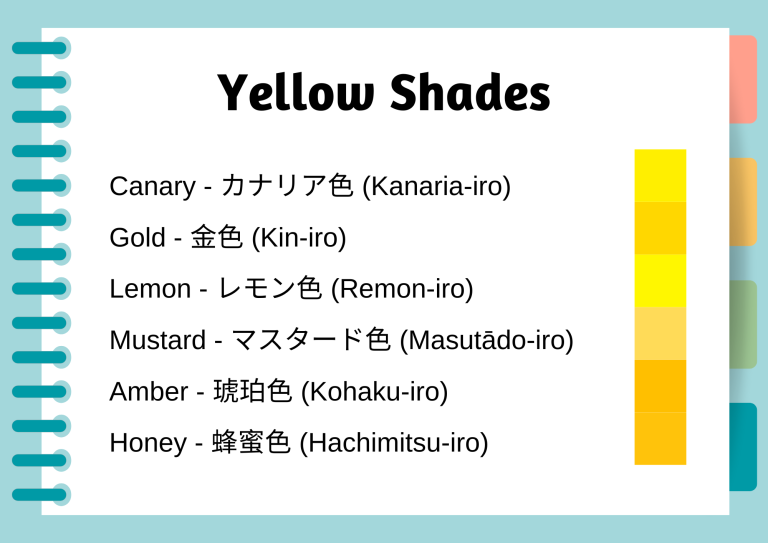 Yellow Shades

Canary - カナリア色 (Kanaria-iro)

Gold - 金色 (Kin-iro)

Lemon - レモン色 (Remon-iro)

Mustard - マスタード色 (Masutādo-iro)

Amber - 琥珀色 (Kohaku-iro)

Honey - 蜂蜜色 (Hachimitsu-iro)